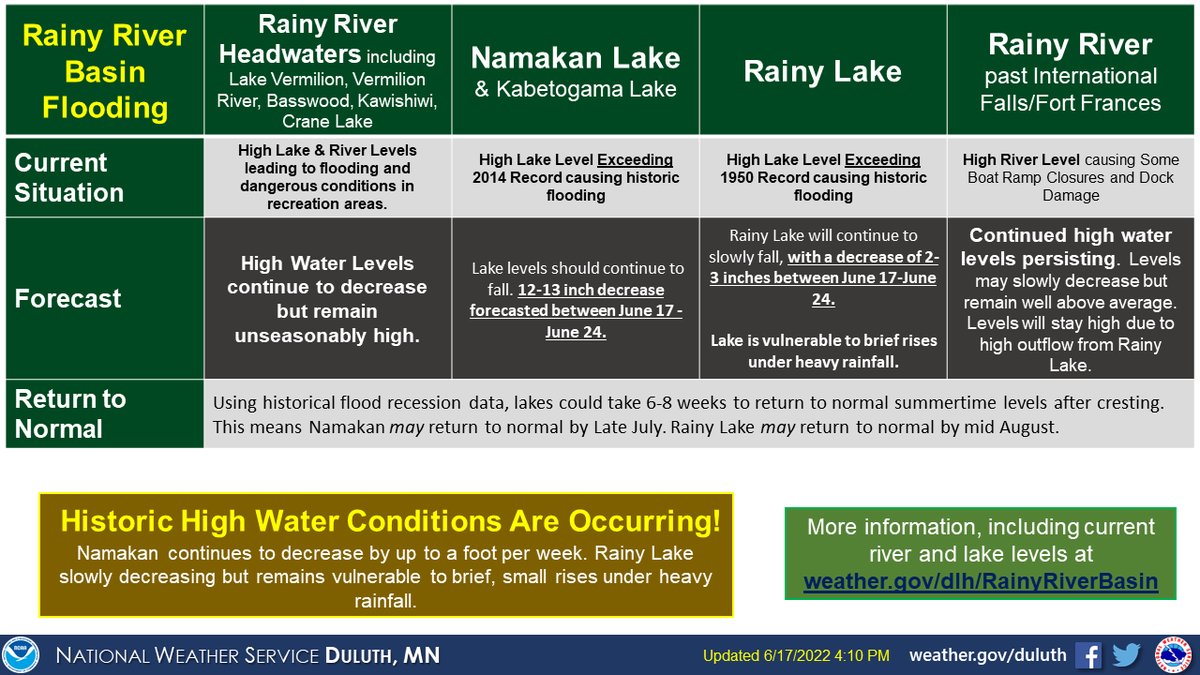 | Rainy River Basin Flooding | Rainy River Headwaters including Lake Vermilion, Vermilion River, Basswood, Kawishiwi, Crane Lake | Namakan Lake & Kabetogama Lake | Rainy Lake | Rainy River past International Falls/Fort Frances |
|---|---|---|---|---|
| Current Situation | High Lake & River Levels leading to flooding and dangerous conditions in recreation areas. | High Lake Level Exceeding 2014 Record causing historic flooding | High Lake Level Exceeding 1950 Record causing historic flooding | High River Level causing Some Boat Ramp Closures and Dock Damage |
| Forecast | High Water Levels continue to decrease but remain unseasonably high. | Lake levels should continue to fall. 12-13 inch decrease forecasted between June 17 - June 24. | Rainy Lake will continue to slowly fall, with a decrease of 2-3 inches between June 17-June 24. Lake is vulnerable to brief rises under heavy rainfall. | Continued high water levels persisting. Levels may slowly decrease but remain well above average. Levels will stay high due to high outflow from Rainy Lake. |
| Return to Normal | Using historical flood recession data, lakes could take 6-8 weeks to return to normal summertime levels after cresting. This means Namakan may return to normal by Late July. Rainy Lake may return to normal by mid August. | | | |

Historic High Water Conditions Are Occurring!
Namakan continues to decrease by up to a foot per week. Rainy Lake slowly decreasing but remains vulnerable to brief, small rises under heavy rainfall.

More information, including current river and lake levels at weather.gov/dlh/RainyRiverBasin

NATIONAL WEATHER SERVICE DULUTH, MN
Updated 6/17/2022 4:10 PM
weather.gov/duluth